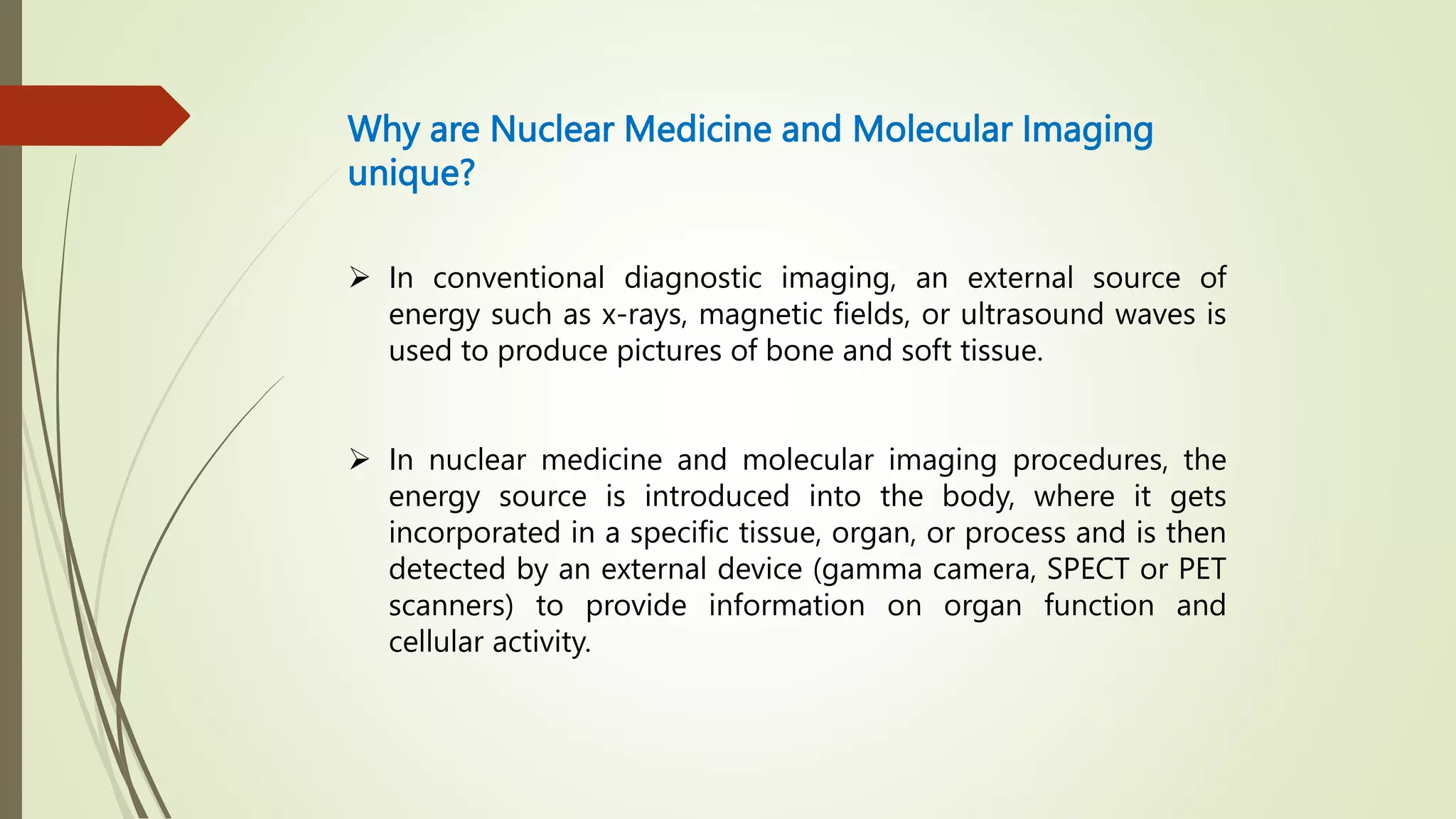 Why are Nuclear Medicine and Molecular Imaging unique?

➢ In conventional diagnostic imaging, an external source of energy such as x-rays, magnetic fields, or ultrasound waves is used to produce pictures of bone and soft tissue.

➢ In nuclear medicine and molecular imaging procedures, the energy source is introduced into the body, where it gets incorporated in a specific tissue, organ, or process and is then detected by an external device (gamma camera, SPECT or PET scanners) to provide information on organ function and cellular activity.